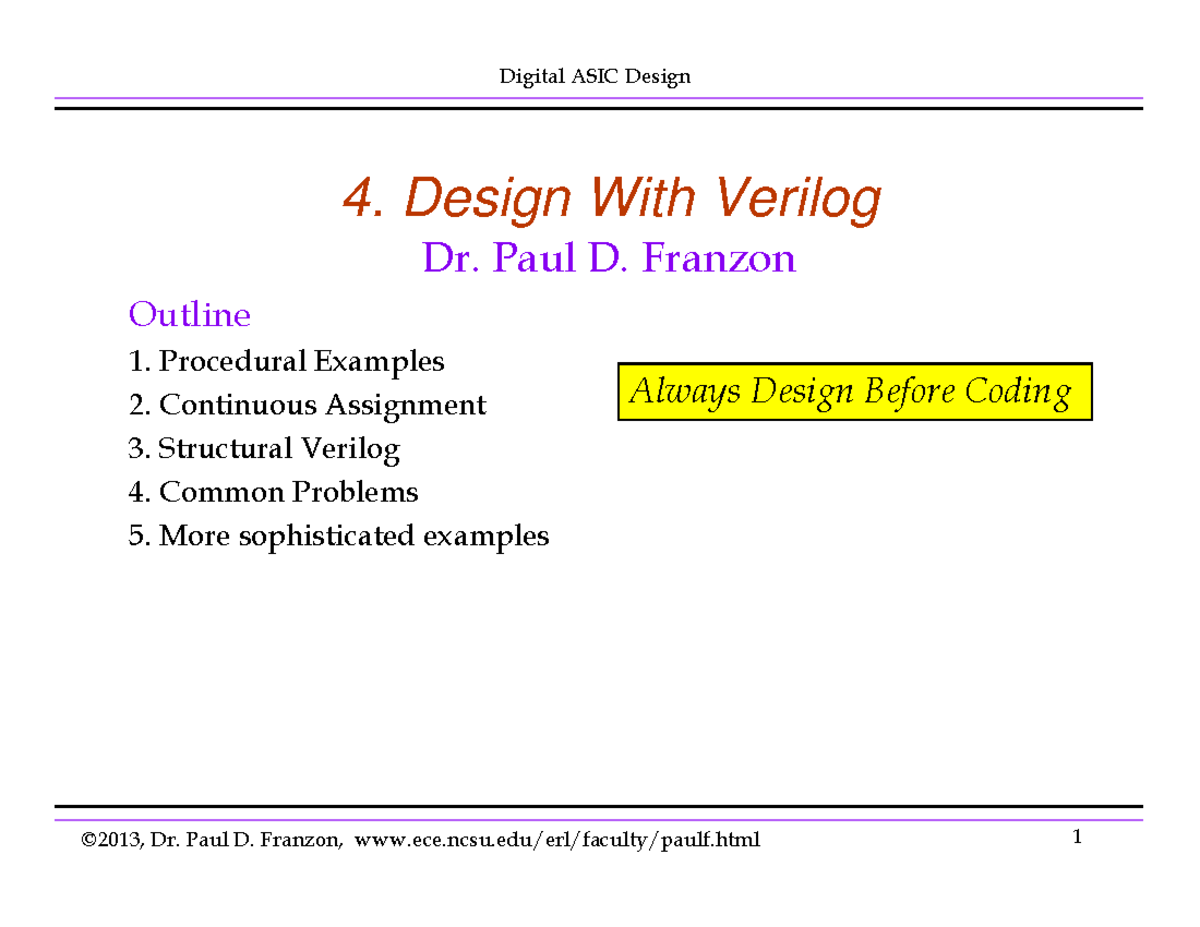 Digital ASIC Design

4. Design With Verilog
Dr. Paul D. Franzon

Outline
1. Procedural Examples
2. Continuous Assignment
3. Structural Verilog
4. Common Problems
5. More sophisticated examples

Always Design Before Coding

©2013, Dr. Paul D. Franzon, www.ece.ncsu.edu/erl/faculty/paulf.html

1